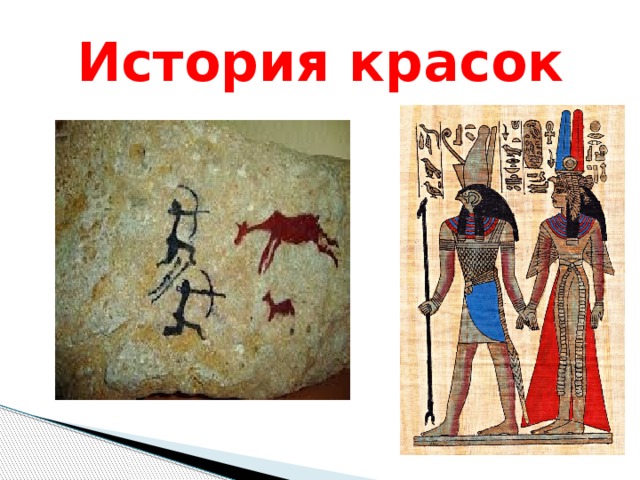 История красок